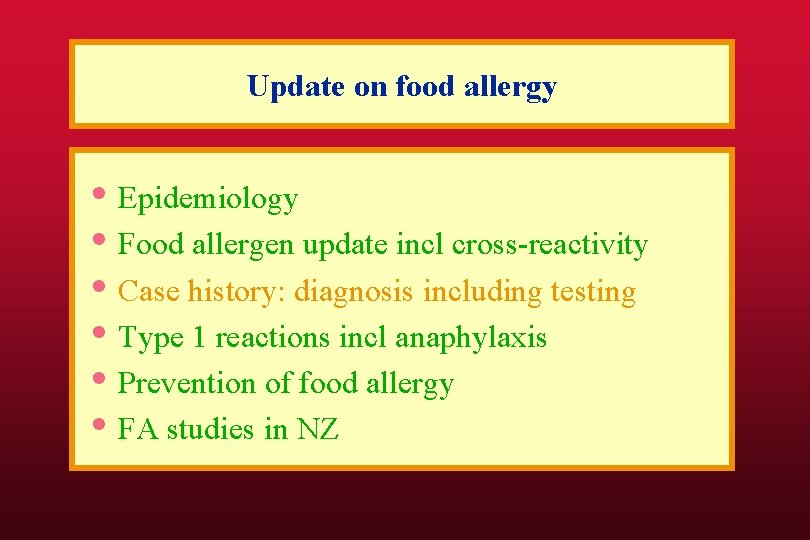 Update on food allergy

• Epidemiology
• Food allergen update incl cross-reactivity
• Case history: diagnosis including testing
• Type 1 reactions incl anaphylaxis
• Prevention of food allergy
• FA studies in NZ